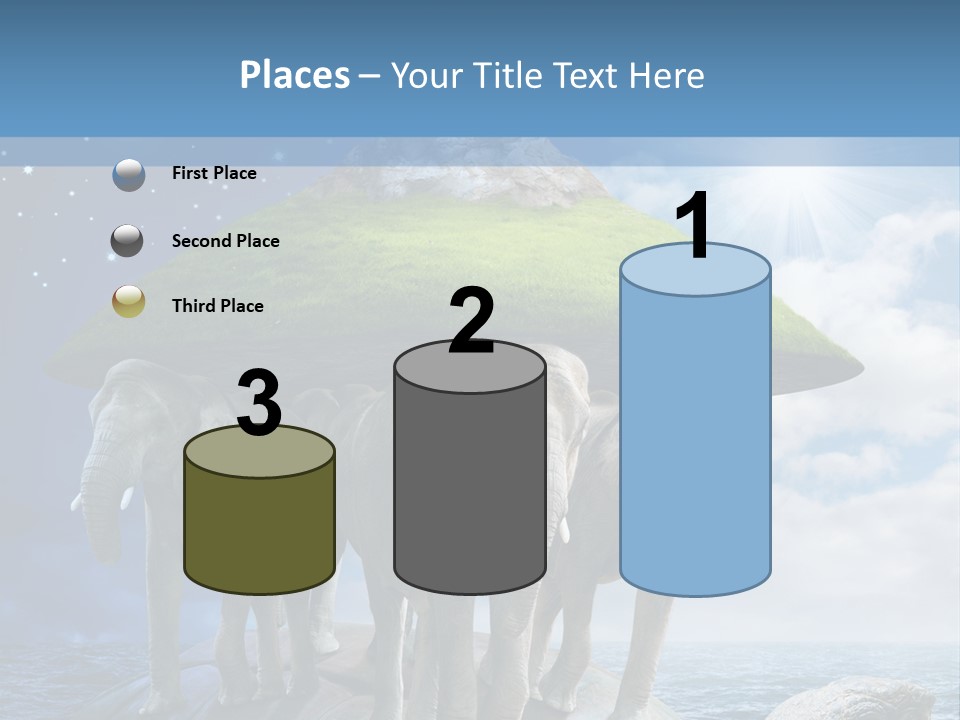 Places – Your Title Text Here

First Place

Second Place

Third Place

3

2

1